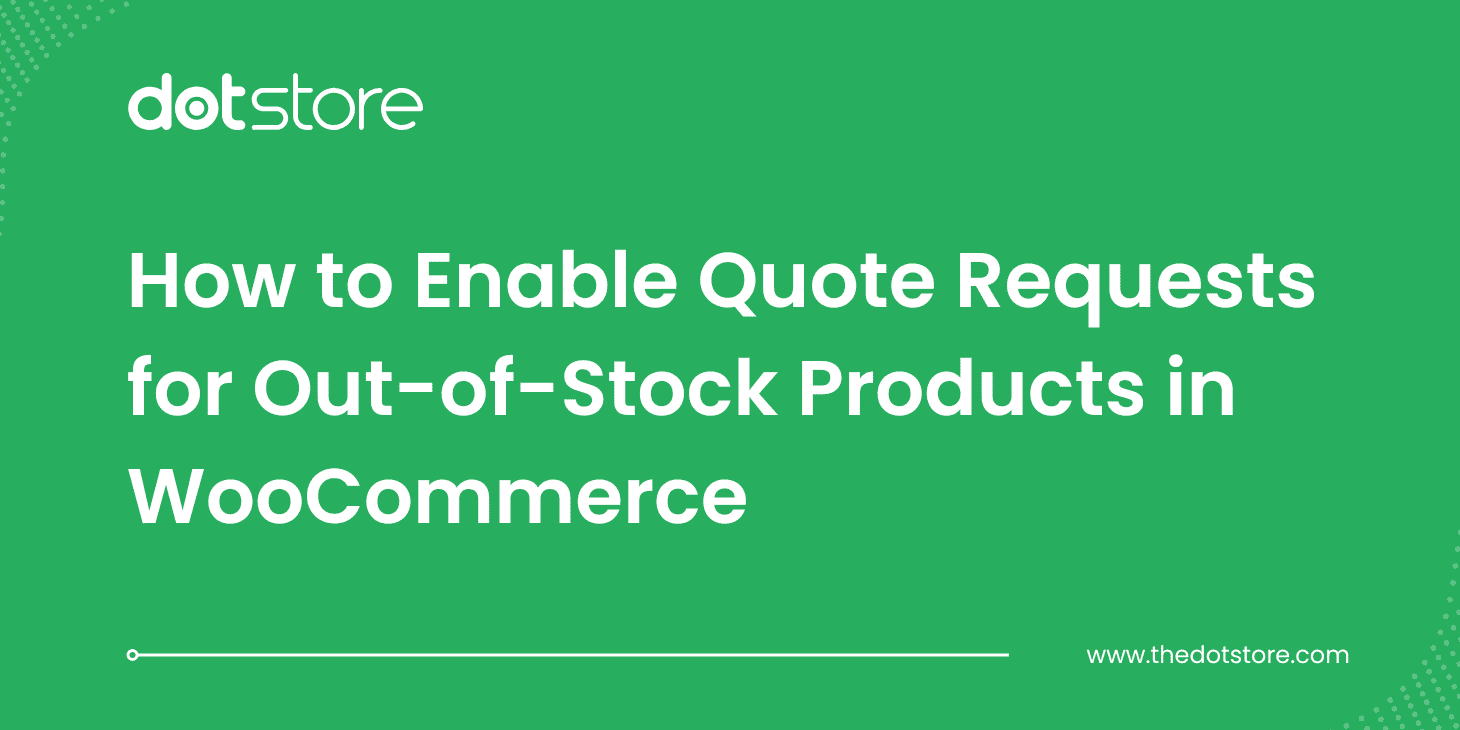 dotstore

How to Enable Quote Requests for Out-of-Stock Products in WooCommerce

www.thedotstore.com